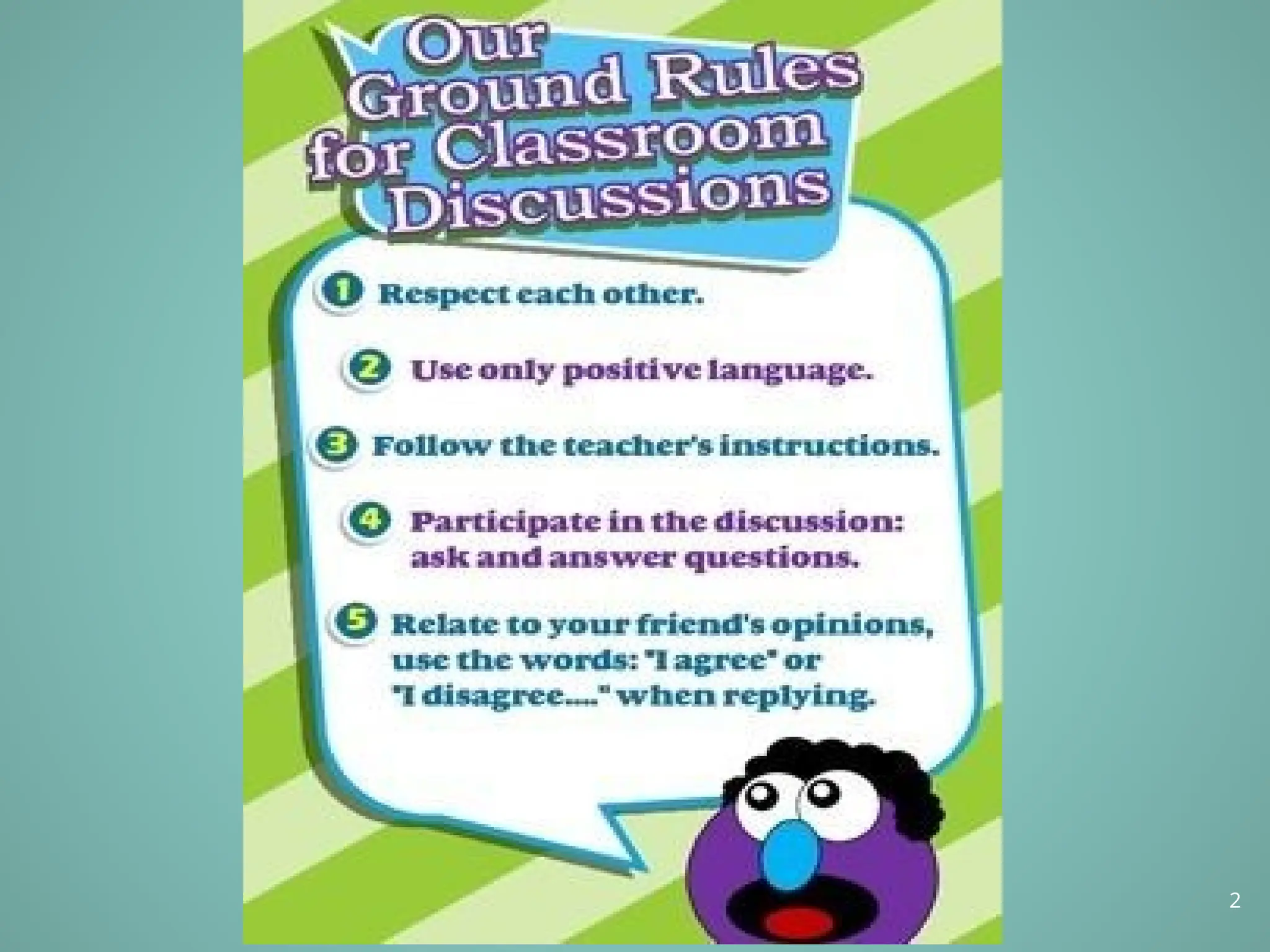 Our Ground Rules for Classroom Discussions

1 Respect each other.

2 Use only positive language.

3 Follow the teacher's instructions.

4 Participate in the discussion: ask and answer questions.

5 Relate to your friend's opinions, use the words: "I agree" or "I disagree...." when replying.

2